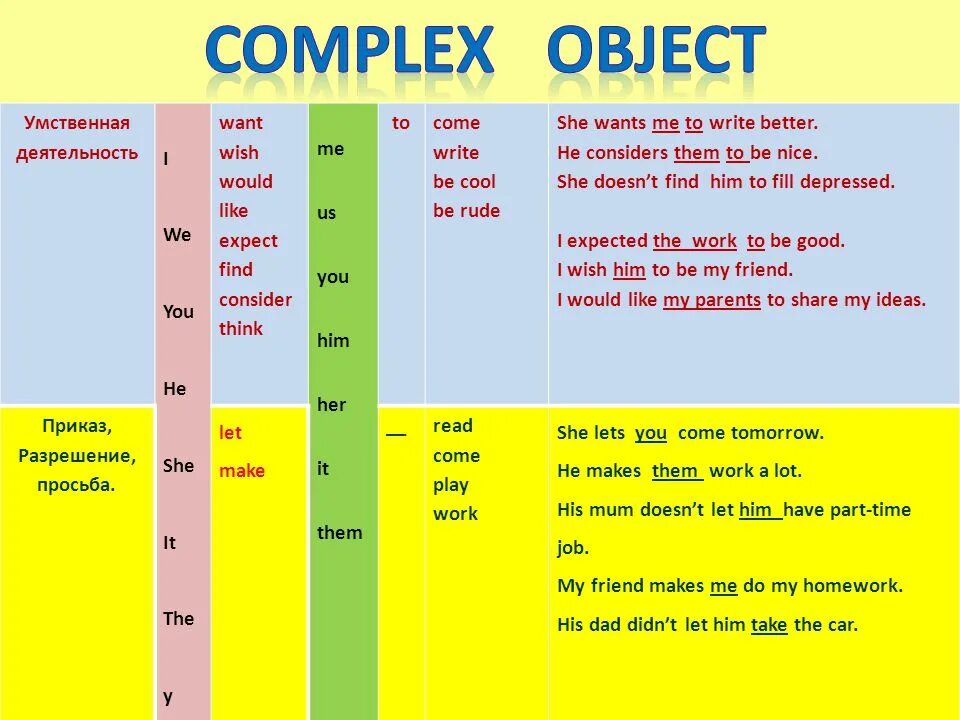 COMPLEX OBJECT

| | | | | | | |
|---|---|---|---|---|---|---|
| Умственная деятельность | I We You He She It The y | want wish would like expect find consider think | me us you him her it them | to | come write be cool be rude | She wants me to write better. He considers them to be nice. She doesn't find him to fill depressed. I expected the work to be good. I wish him to be my friend. I would like my parents to share my ideas. |
| Приказ, Разрешение, просьба. | | let make | | — | read come play work | She lets you come tomorrow. He makes them work a lot. His mum doesn't let him have part-time job. My friend makes me do my homework. His dad didn't let him take the car. |